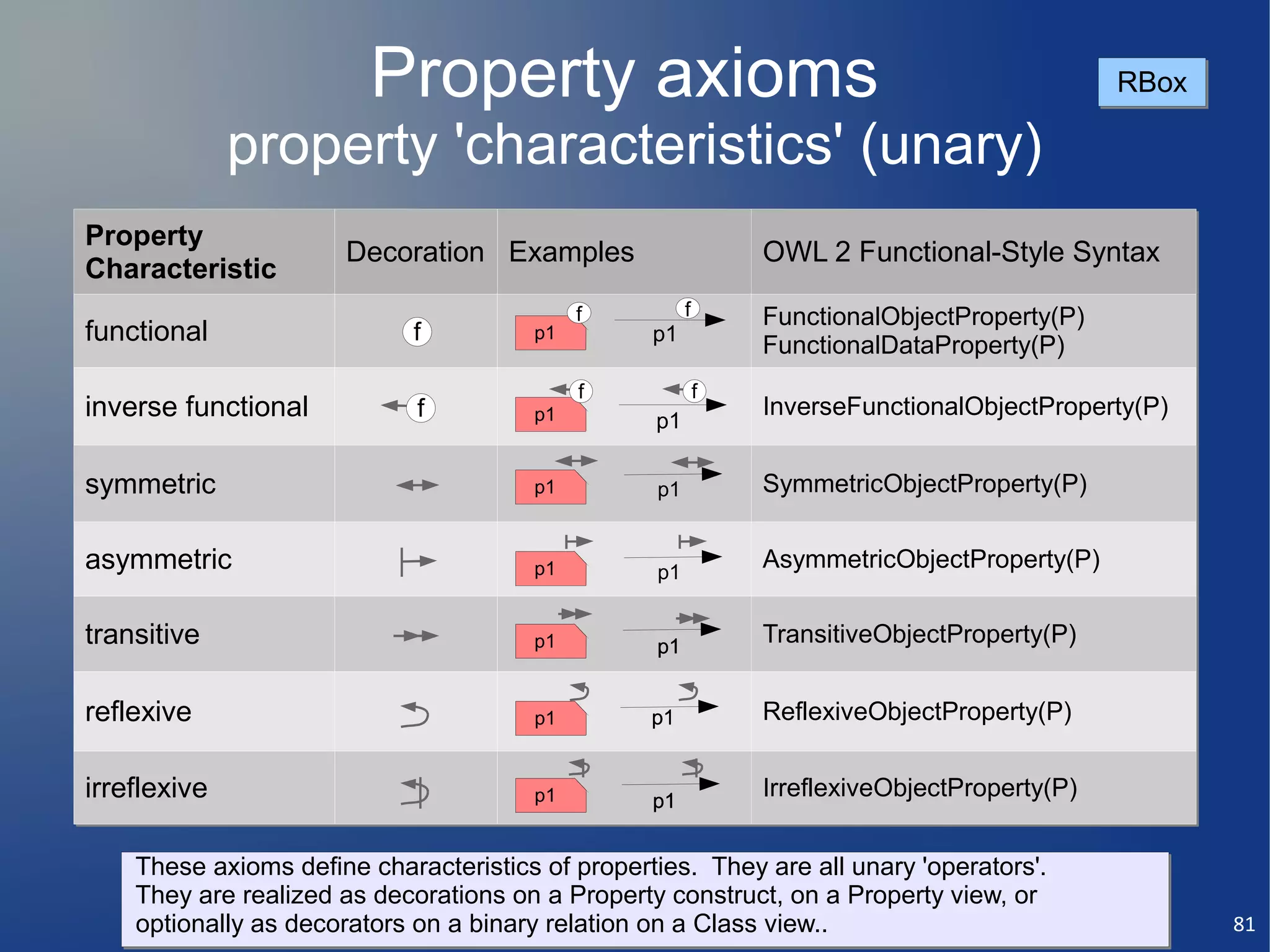 Property axioms
property 'characteristics' (unary)

RBox

| Property Characteristic | Decoration | Examples | OWL 2 Functional-Style Syntax |
|---|---|---|---|
| functional | f | p1 f   f p1 | FunctionalObjectProperty(P) FunctionalDataProperty(P) |
| inverse functional | f | p1 f   f p1 | InverseFunctionalObjectProperty(P) |
| symmetric | | p1   p1 | SymmetricObjectProperty(P) |
| asymmetric | | p1   p1 | AsymmetricObjectProperty(P) |
| transitive | | p1   p1 | TransitiveObjectProperty(P) |
| reflexive | | p1   p1 | ReflexiveObjectProperty(P) |
| irreflexive | | p1   p1 | IrreflexiveObjectProperty(P) |

These axioms define characteristics of properties. They are all unary 'operators'. They are realized as decorations on a Property construct, on a Property view, or optionally as decorators on a binary relation on a Class view..

81